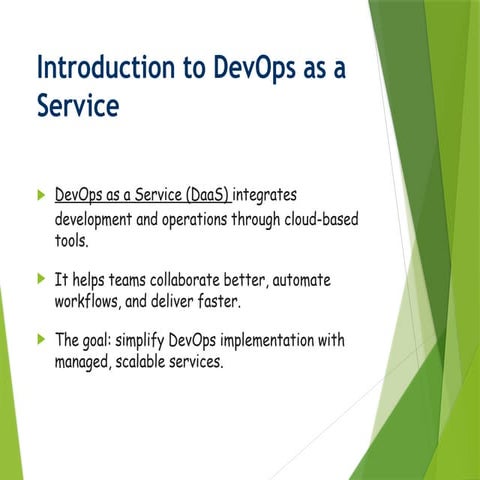 Introduction to DevOps as a Service

DevOps as a Service (DaaS) integrates development and operations through cloud-based tools.

It helps teams collaborate better, automate workflows, and deliver faster.

The goal: simplify DevOps implementation with managed, scalable services.